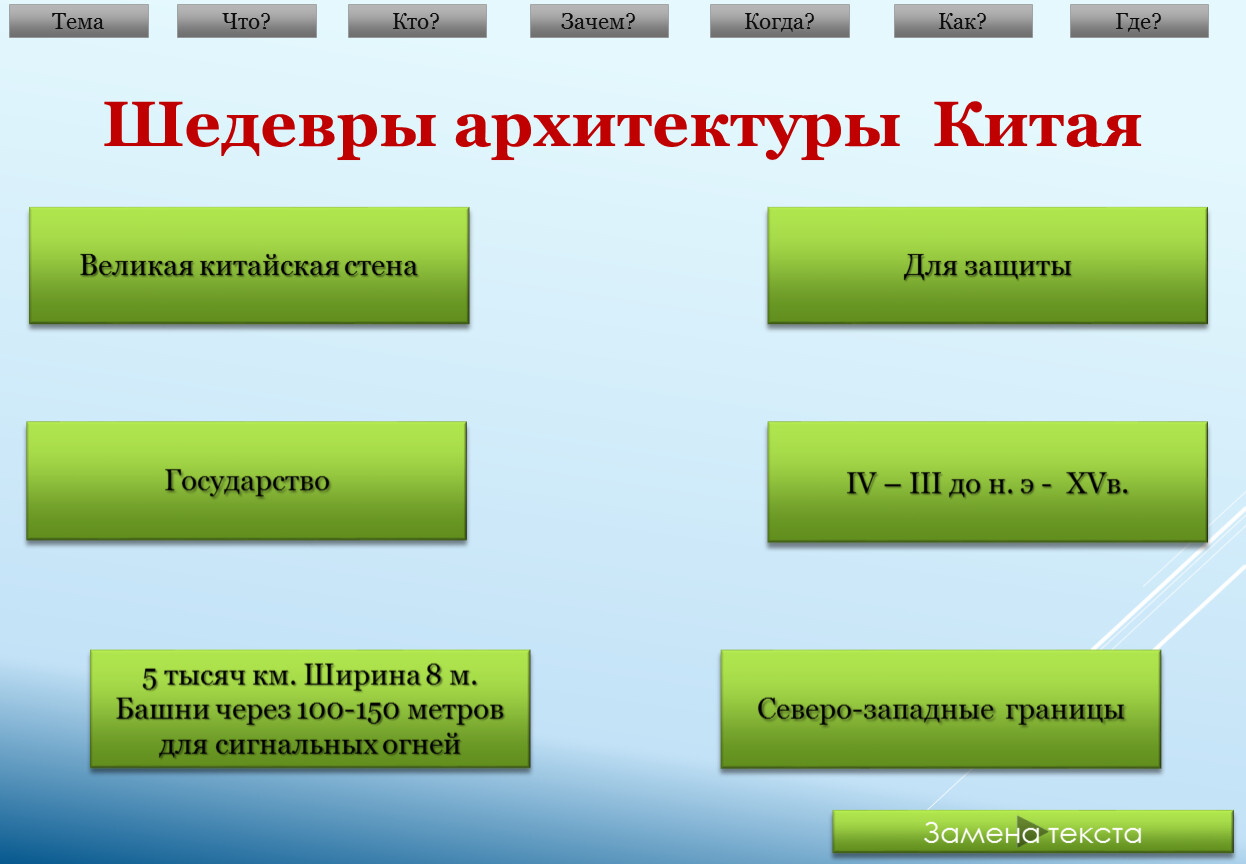 Тема Что? Кто? Зачем? Когда? Как? Где?

Шедевры архитектуры Китая

Великая китайская стена

Для защиты

Государство

IV – III до н. э - XVв.

5 тысяч км. Ширина 8 м. Башни через 100-150 метров для сигнальных огней

Северо-западные границы

Замена текста